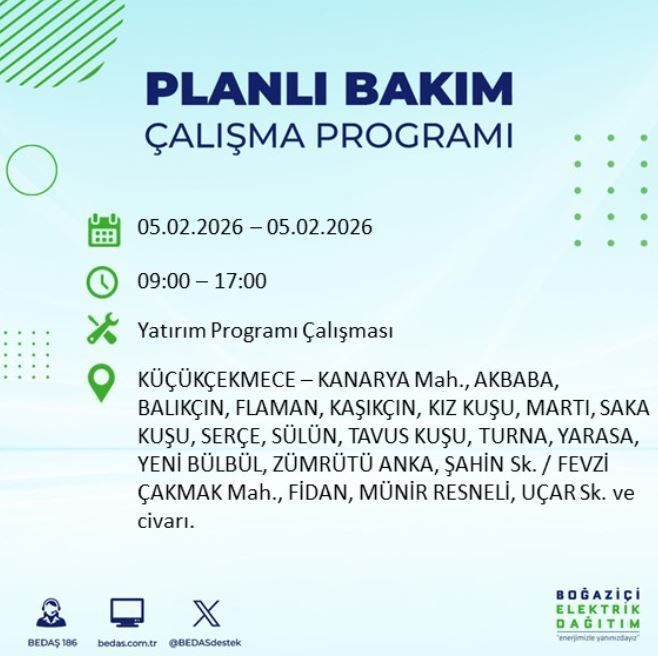 PLANLI BAKIM
ÇALIŞMA PROGRAMI

05.02.2026 – 05.02.2026

09:00 – 17:00

Yatırım Programı Çalışması

KÜÇÜKÇEKMECE – KANARYA Mah., AKBABA, BALIKÇIN, FLAMAN, KAŞIKÇIN, KIZ KUŞU, MARTI, SAKA KUŞU, SERÇE, SÜLÜN, TAVUS KUŞU, TURNA, YARASA, YENİ BÜLBÜL, ZÜMRÜTÜ ANKA, ŞAHİN Sk. / FEVZİ ÇAKMAK Mah., FİDAN, MÜNİR RESNELİ, UÇAR Sk. ve civarı.

BEDAŞ 186
bedas.com.tr
@BEDASdestek

BOĞAZİÇİ ELEKTRİK DAĞITIM
"enerjimizle yanınızdayız"